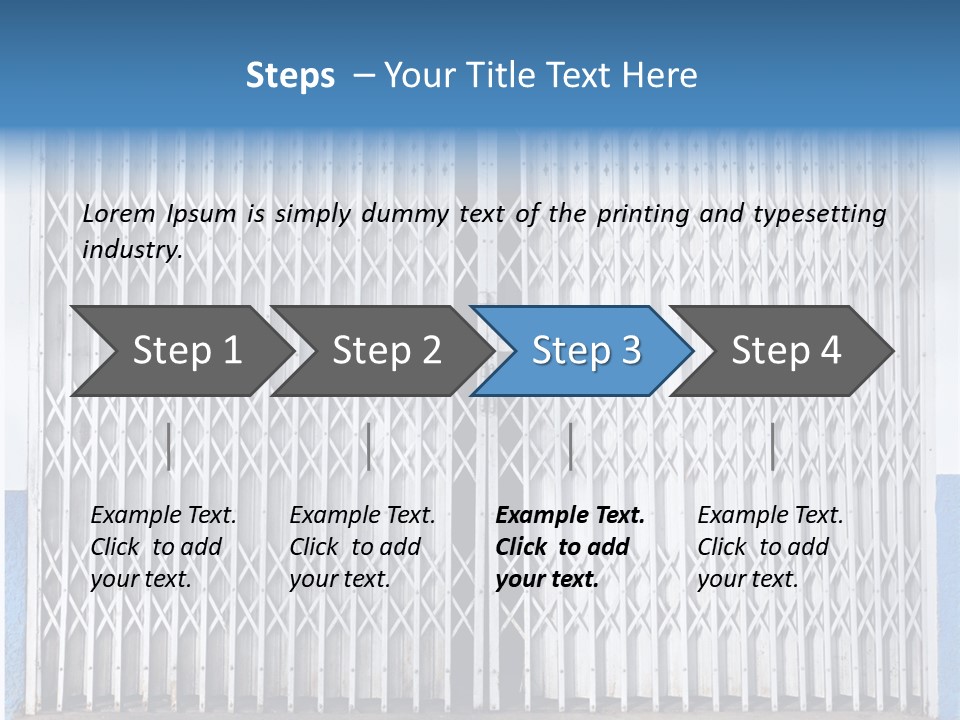 Steps – Your Title Text Here

Lorem Ipsum is simply dummy text of the printing and typesetting industry.

Step 1

Step 2

Step 3

Step 4

Example Text. Click to add your text.

Example Text. Click to add your text.

Example Text. Click to add your text.

Example Text. Click to add your text.